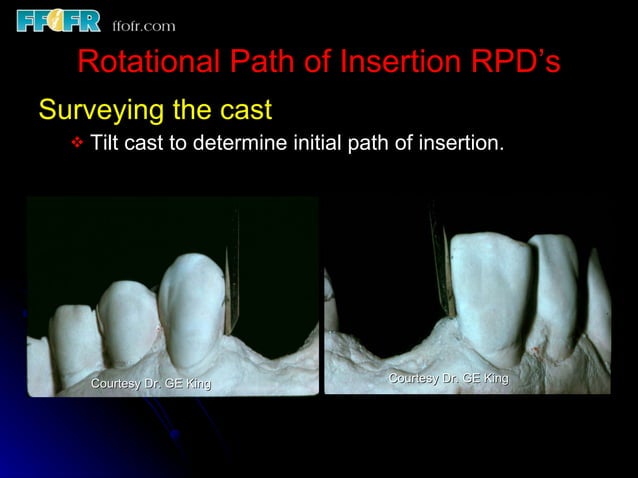 FFOFR ffofr.com

Rotational Path of Insertion RPD's

Surveying the cast

❖ Tilt cast to determine initial path of insertion.

Courtesy Dr. GE King

Courtesy Dr. GE King